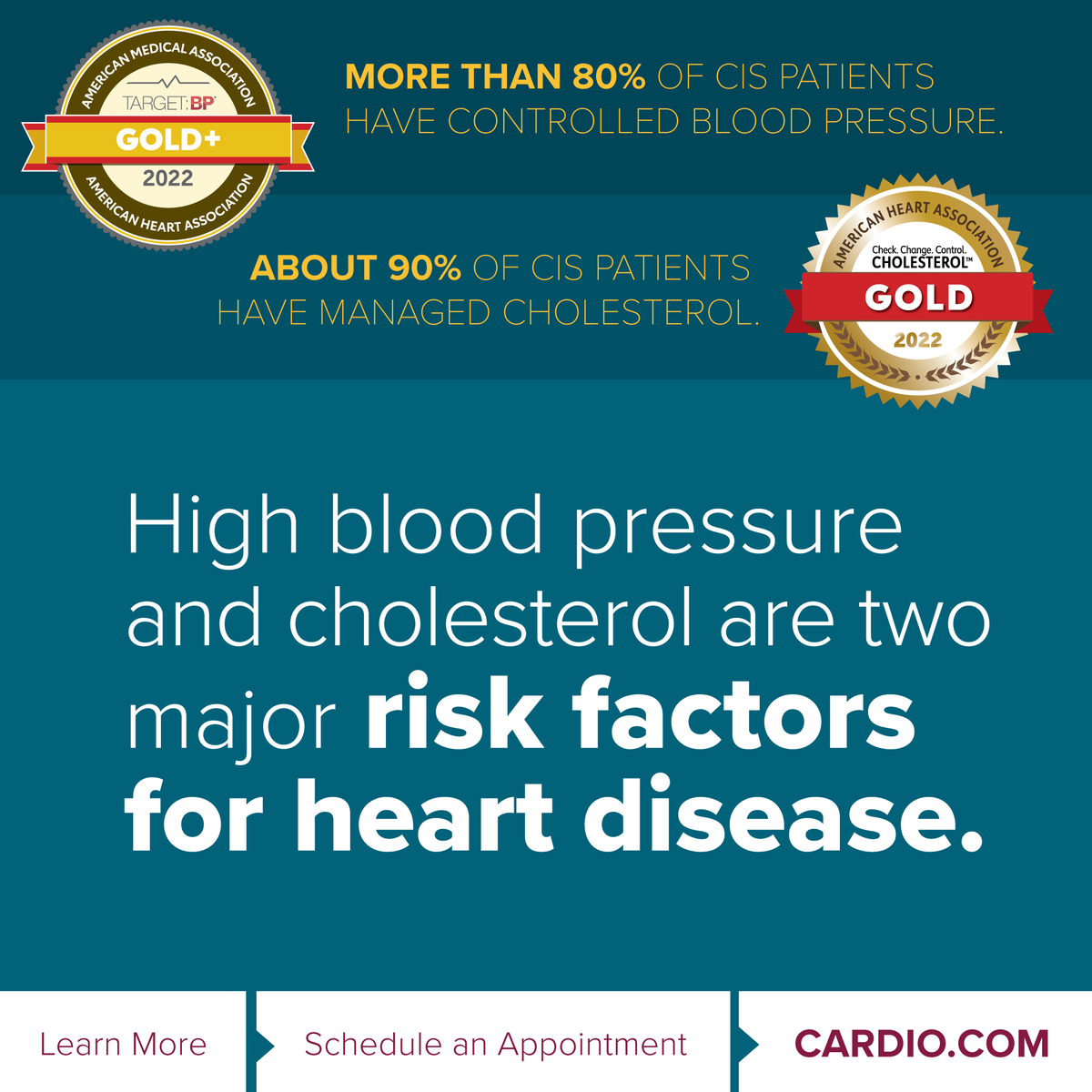 AMERICAN MEDICAL ASSOCIATION
TARGET:BP
GOLD+
2022
AMERICAN HEART ASSOCIATION

MORE THAN 80% OF CIS PATIENTS HAVE CONTROLLED BLOOD PRESSURE.

ABOUT 90% OF CIS PATIENTS HAVE MANAGED CHOLESTEROL.

AMERICAN HEART ASSOCIATION
Check. Change. Control. CHOLESTEROL™
GOLD
2022

High blood pressure and cholesterol are two major risk factors for heart disease.

Learn More

Schedule an Appointment

CARDIO.COM